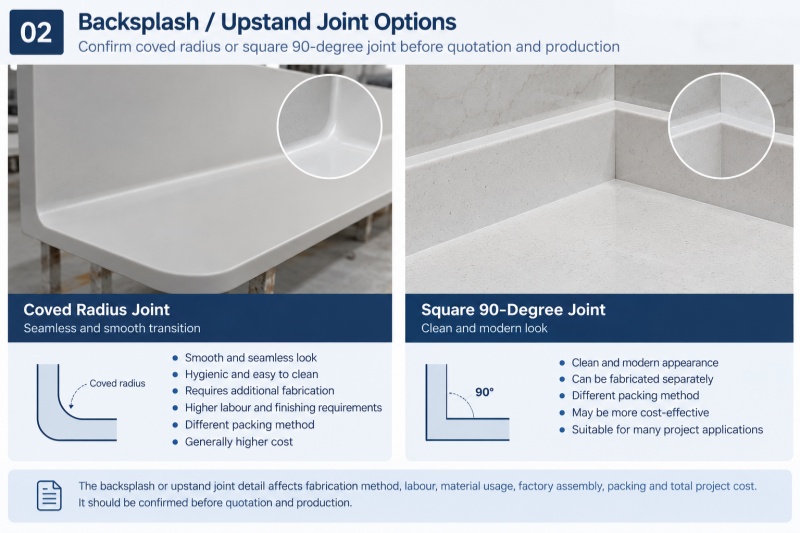 02

Backsplash / Upstand Joint Options

Confirm coved radius or square 90-degree joint before quotation and production

Coved Radius Joint
Seamless and smooth transition

Coved radius

- Smooth and seamless look
- Hygienic and easy to clean
- Requires additional fabrication
- Higher labour and finishing requirements
- Different packing method
- Generally higher cost

Square 90-Degree Joint
Clean and modern look

90°

- Clean and modern appearance
- Can be fabricated separately
- Different packing method
- May be more cost-effective
- Suitable for many project applications

The backsplash or upstand joint detail affects fabrication method, labour, material usage, factory assembly, packing and total project cost. It should be confirmed before quotation and production.